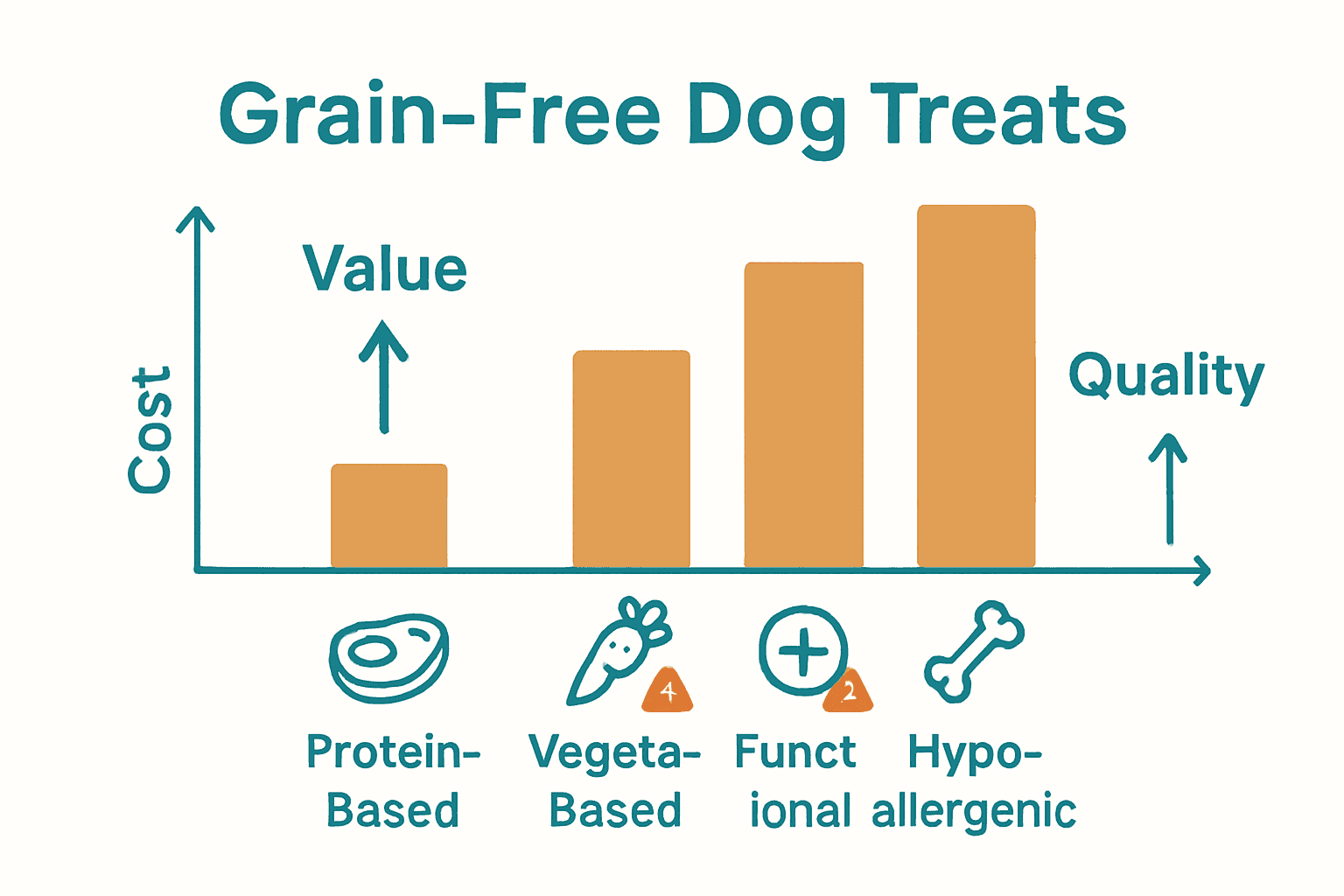 Grain-Free Dog Treats

Cost

Value

Quality

4

2

Protein-Based

Vegeta-Based

Funct ional

Hypo-allergenic